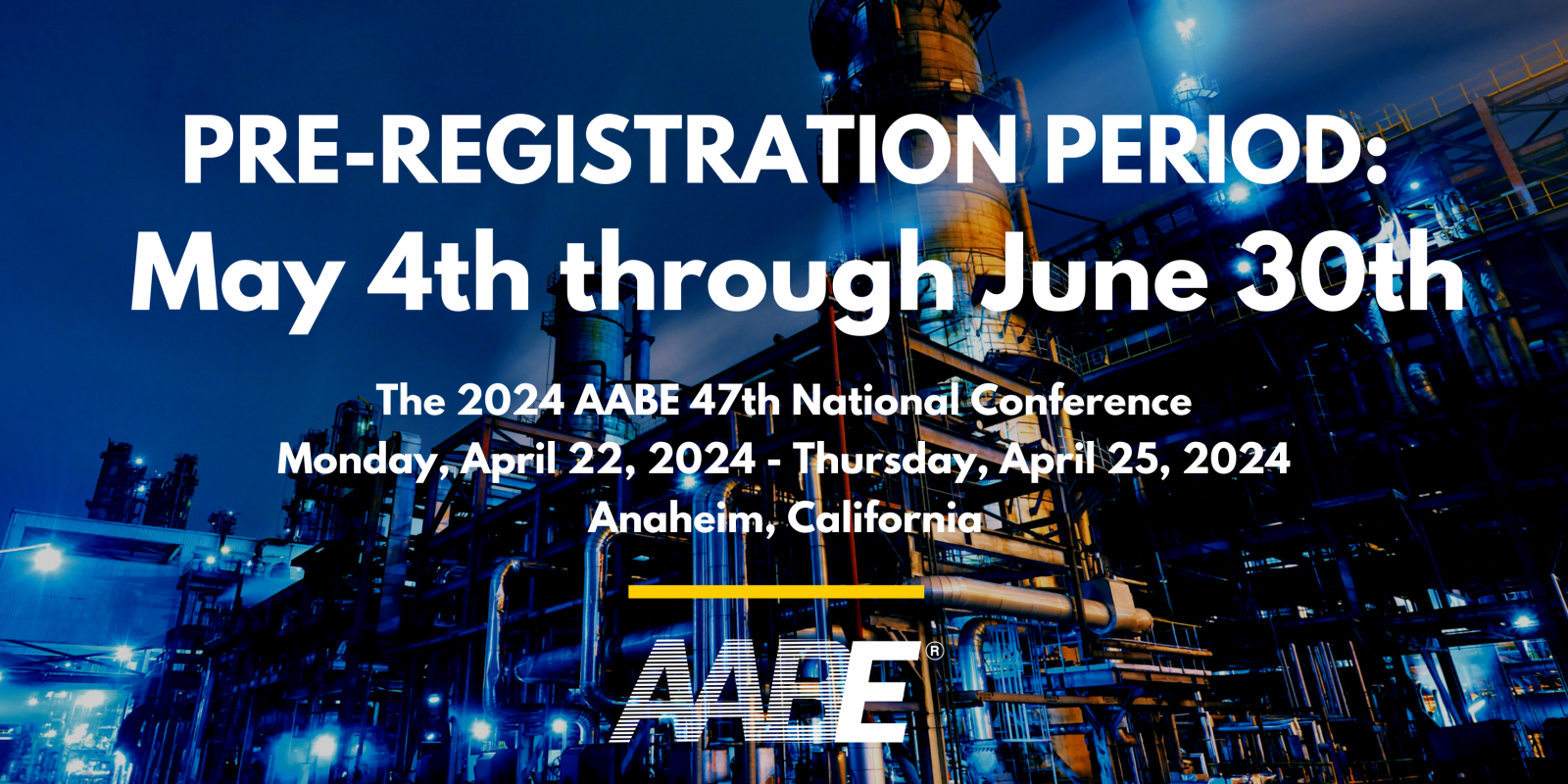 PRE-REGISTRATION PERIOD:
May 4th through June 30th

The 2024 AABE 47th National Conference
Monday, April 22, 2024 - Thursday, April 25, 2024
Anaheim, California

AABE®